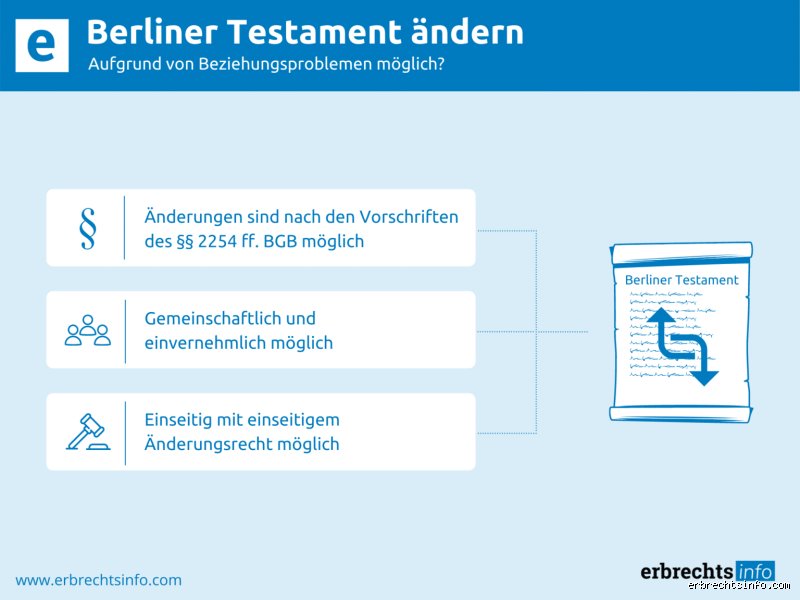 e

Berliner Testament ändern

Aufgrund von Beziehungsproblemen möglich?

§ Änderungen sind nach den Vorschriften des §§ 2254 ff. BGB möglich

Gemeinschaftlich und einvernehmlich möglich

Einseitig mit einseitigem Änderungsrecht möglich

Berliner Testament

www.erbrechtsinfo.com

erbrechts info

erbrechtsinfo.com